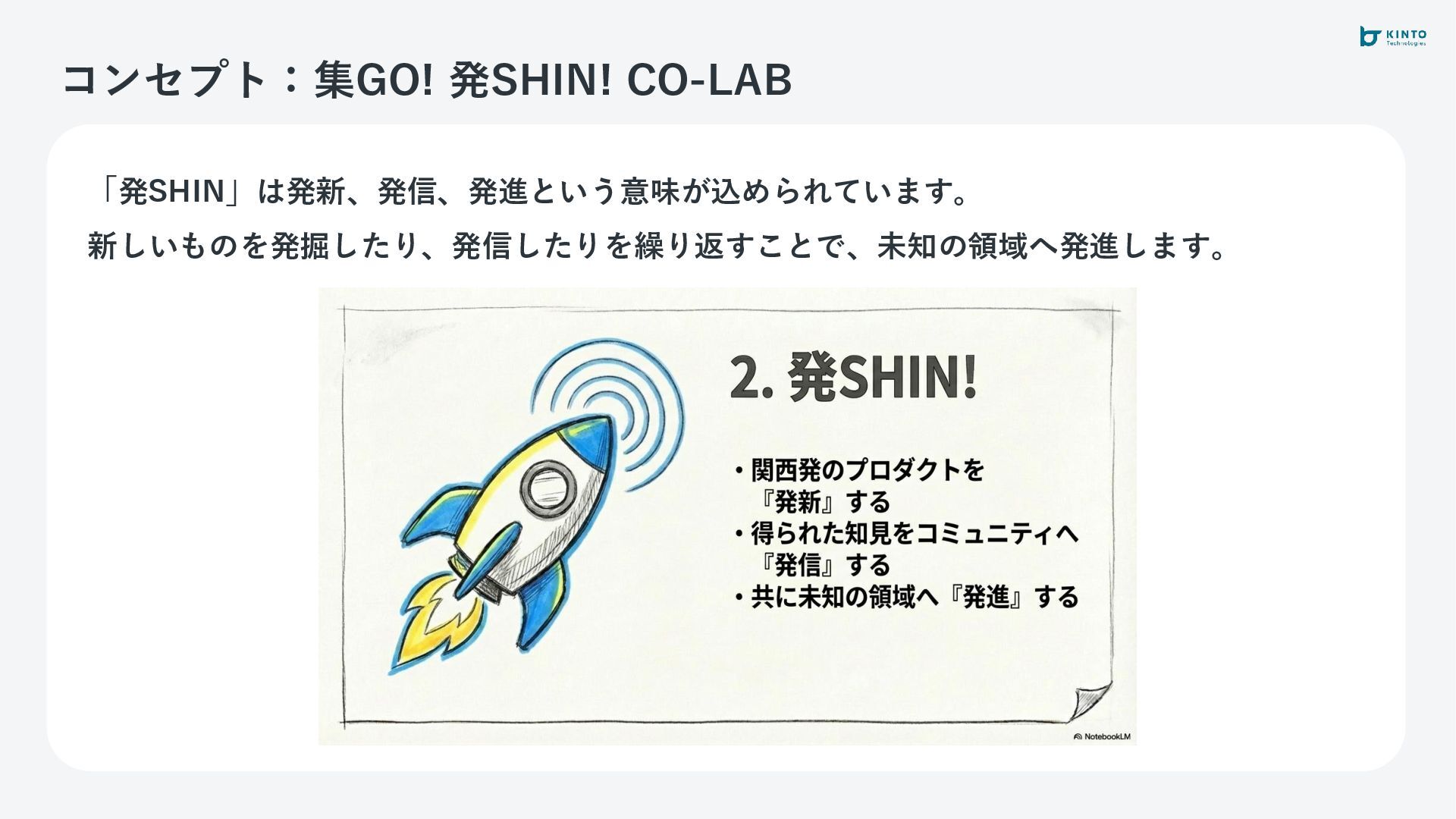 KINTO Technologies

コンセプト：集GO! 発SHIN! CO-LAB

「発SHIN」は発新、発信、発進という意味が込められています。

新しいものを発掘したり、発信したりを繰り返すことで、未知の領域へ発進します。

2. 発SHIN!

・関西発のプロダクトを『発新』する
・得られた知見をコミュニティへ『発信』する
・共に未知の領域へ『発進』する

NotebookLM